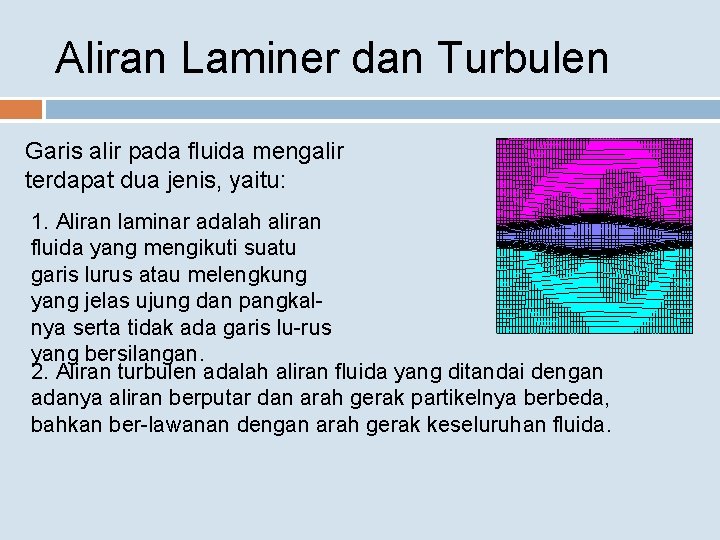 Aliran Laminer dan Turbulen

Garis alir pada fluida mengalir terdapat dua jenis, yaitu:

1. Aliran laminar adalah aliran fluida yang mengikuti suatu garis lurus atau melengkung yang jelas ujung dan pangkalnya serta tidak ada garis lu-rus yang bersilangan.

2. Aliran turbulen adalah aliran fluida yang ditandai dengan adanya aliran berputar dan arah gerak partikelnya berbeda, bahkan ber-lawanan dengan arah gerak keseluruhan fluida.